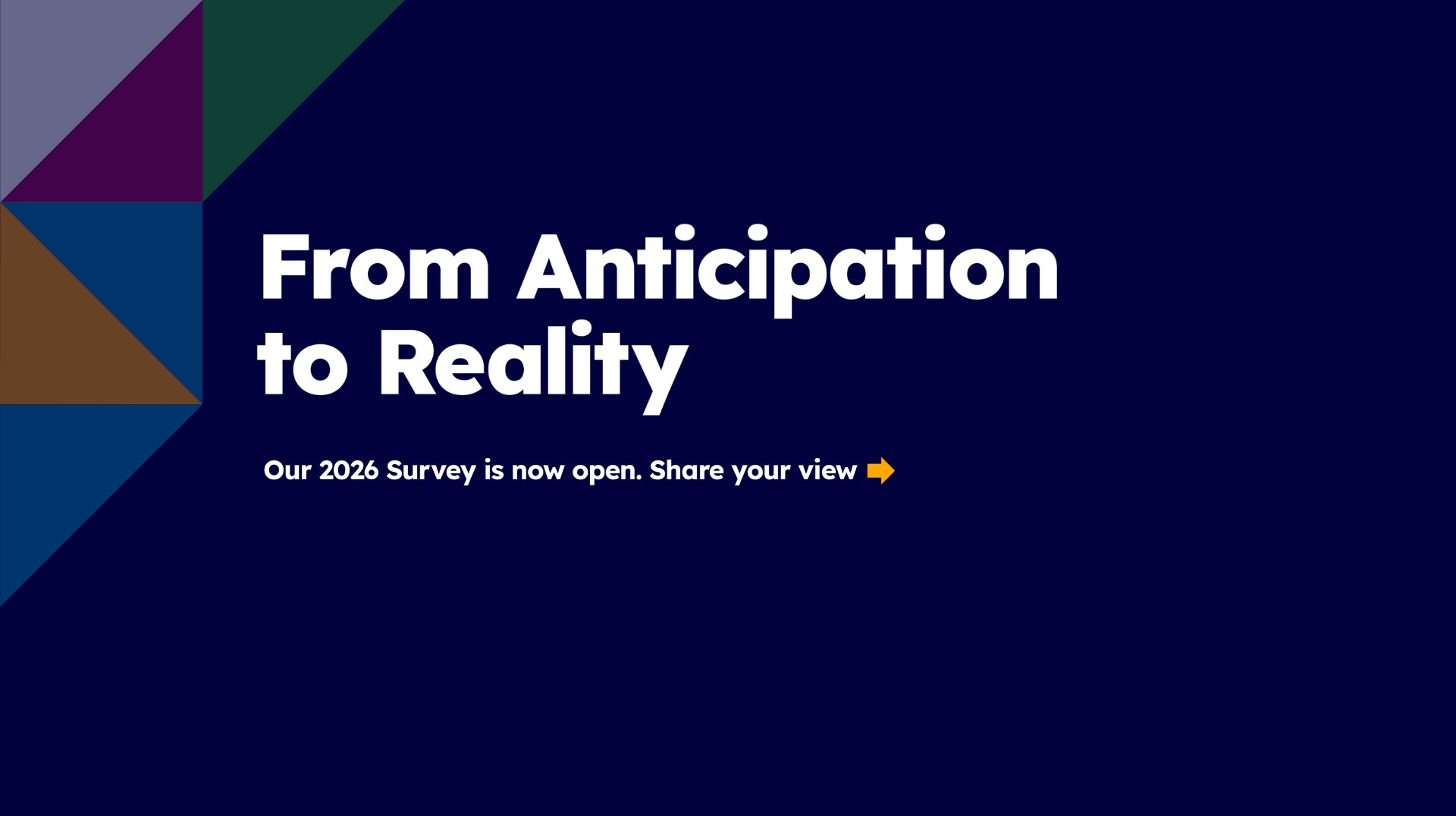 From Anticipation to Reality

Our 2026 Survey is now open. Share your view